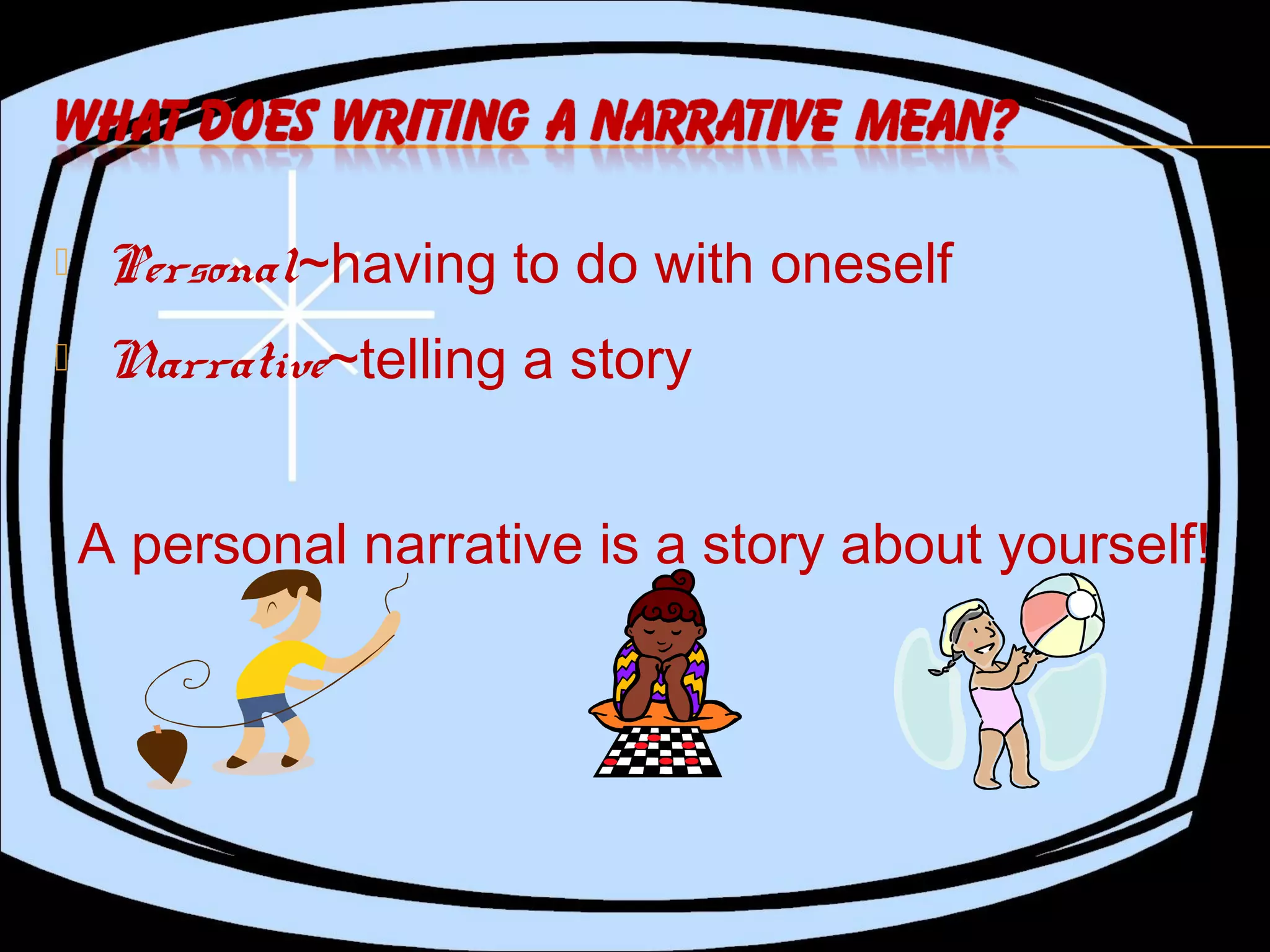 WHAT DOES WRITING A NARRATIVE MEAN?

Personal~having to do with oneself

Narrative~telling a story

A personal narrative is a story about yourself!